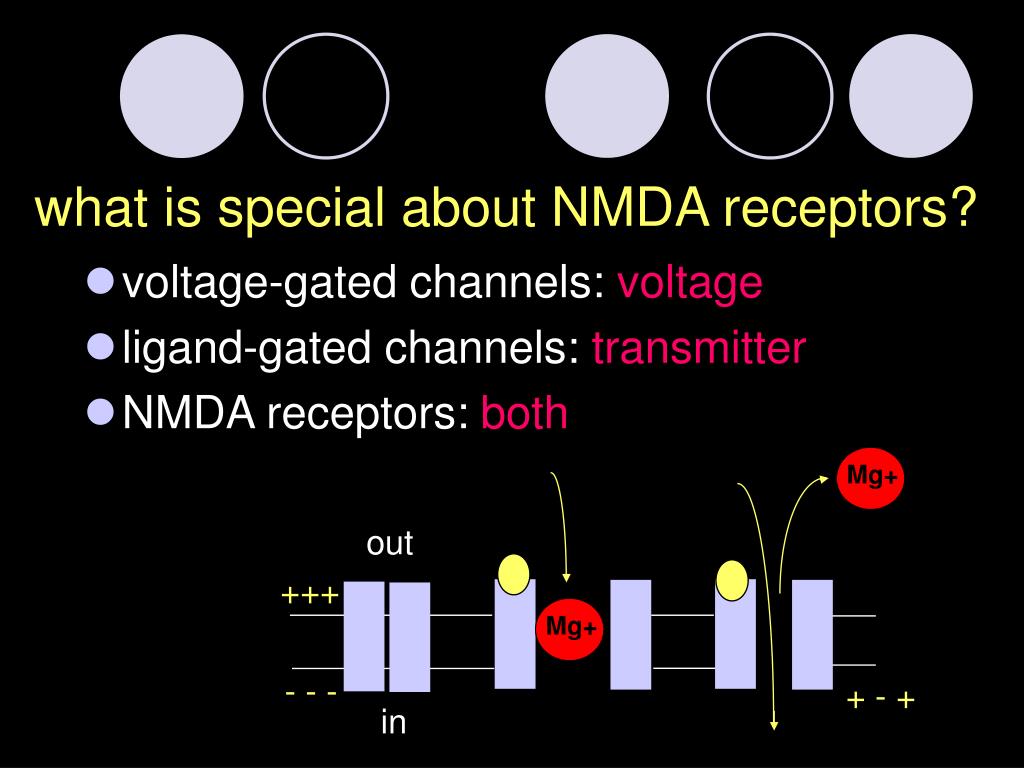 what is special about NMDA receptors?

voltage-gated channels: voltage

ligand-gated channels: transmitter

NMDA receptors: both

Mg+

out

+++

Mg+

- - -

in

+ - +